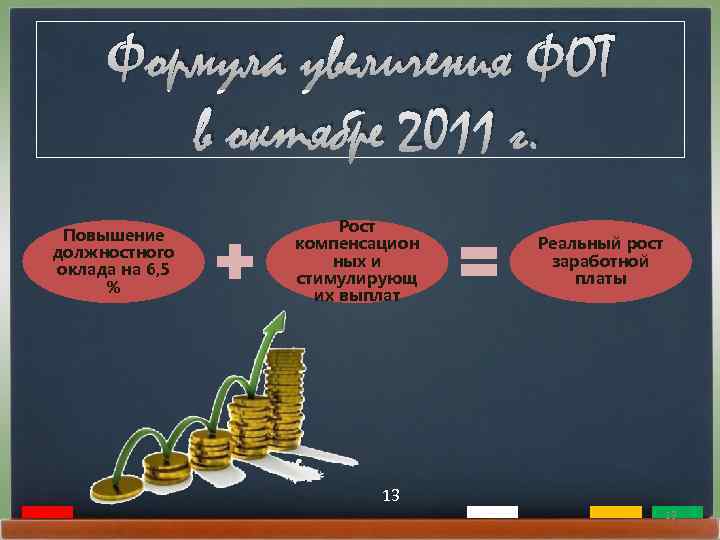 Формула увеличения ФОТ в октябре 2011 г.

Повышение должностного оклада на 6,5 %

+

Рост компенсационных и стимулирующих выплат

=

Реальный рост заработной платы

13